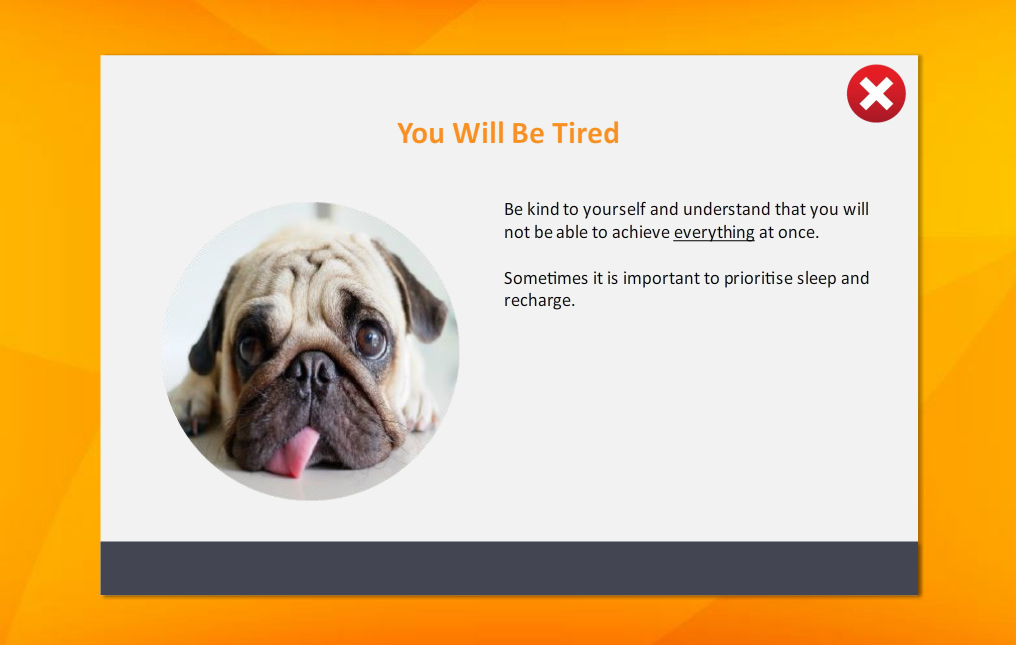 You Will Be Tired

Be kind to yourself and understand that you will not be able to achieve everything at once.

Sometimes it is important to prioritise sleep and recharge.